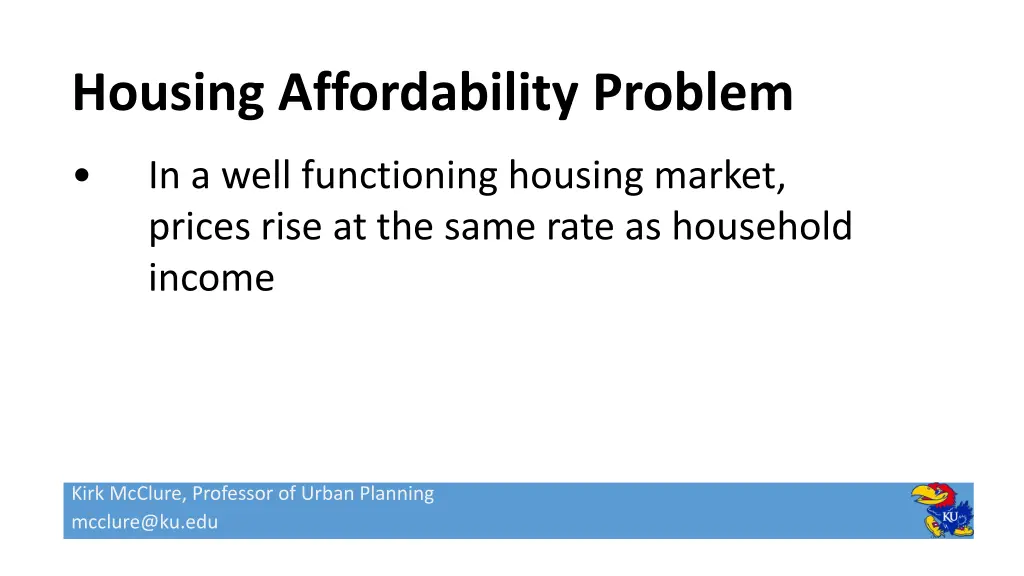 Housing Affordability Problem

• In a well functioning housing market, prices rise at the same rate as household income

Kirk McClure, Professor of Urban Planning
mcclure@ku.edu

KU